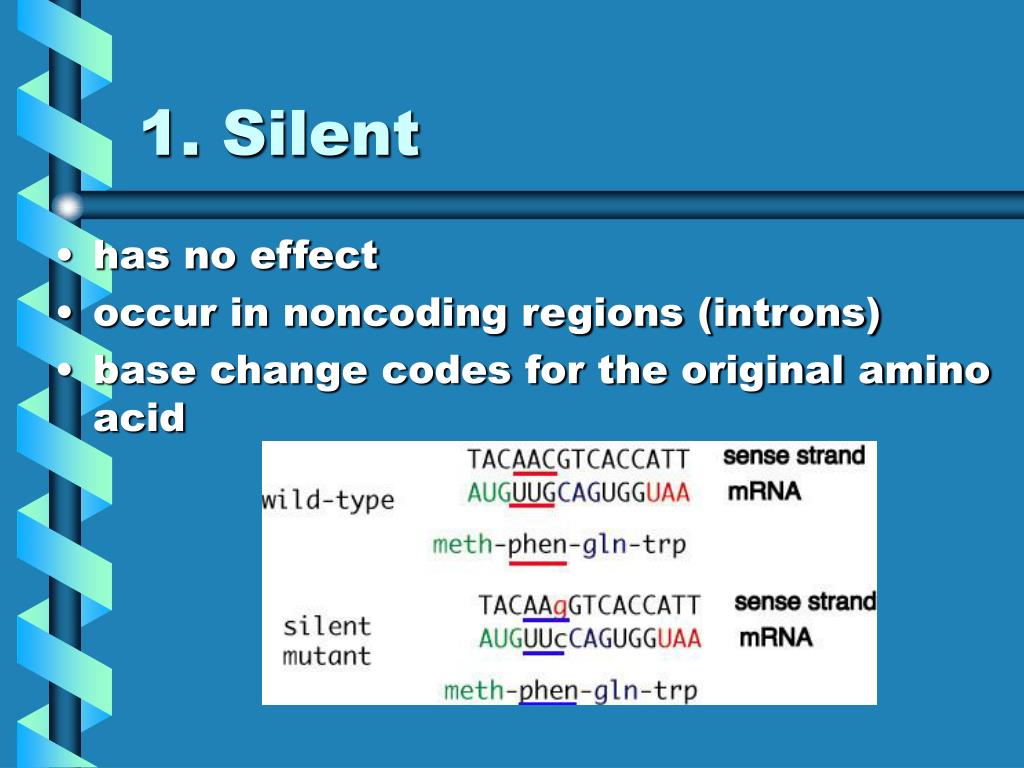 1. Silent

• has no effect
• occur in noncoding regions (introns)
• base change codes for the original amino acid

wild-type
TACAACGTCACCATT sense strand
AUGUUGCAGUGGUAA mRNA
meth-phen-gln-trp

silent mutant
TACAAgGTCACCATT sense strand
AUGUUcCAGUGGUAA mRNA
meth-phen-gln-trp